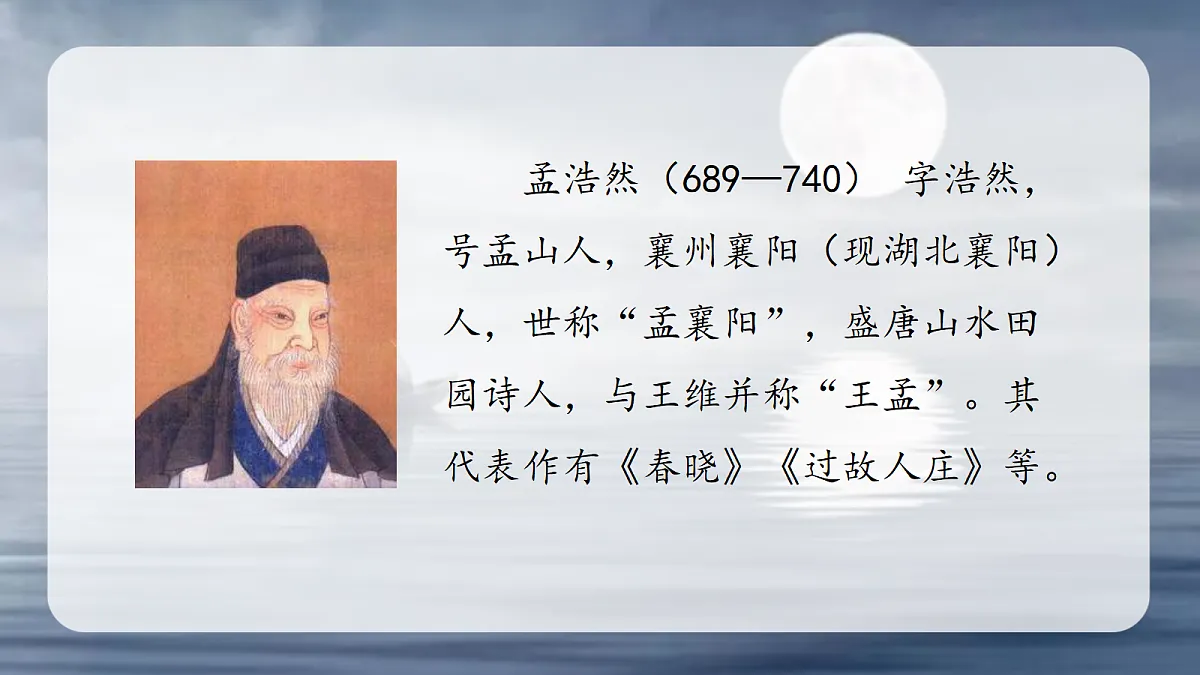 孟浩然（689—740） 字浩然，号孟山人，襄州襄阳（现湖北襄阳）人，世称“孟襄阳”，盛唐山水田园诗人，与王维并称“王孟”。其代表作有《春晓》《过故人庄》等。